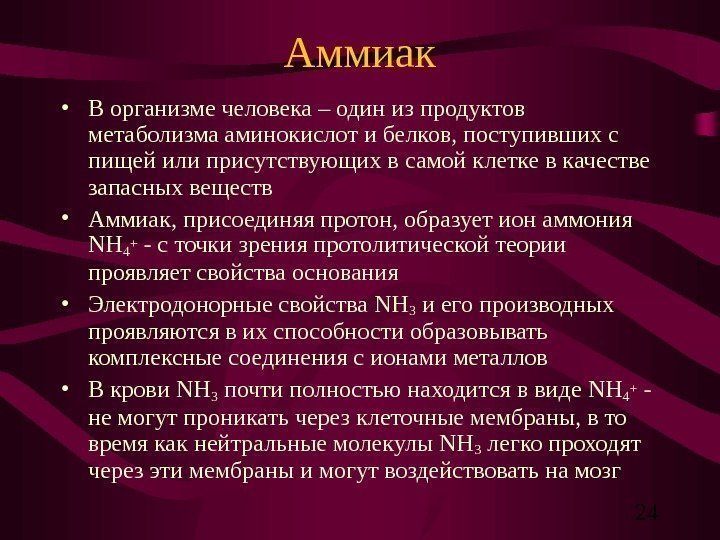 Аммиак

• В организме человека – один из продуктов метаболизма аминокислот и белков, поступивших с пищей или присутствующих в самой клетке в качестве запасных веществ

• Аммиак, присоединяя протон, образует ион аммония $NH_4^+$ - с точки зрения протолитической теории проявляет свойства основания

• Электродонорные свойства $NH_3$ и его производных проявляются в их способности образовывать комплексные соединения с ионами металлов

• В крови $NH_3$ почти полностью находится в виде $NH_4^+$ - не могут проникать через клеточные мембраны, в то время как нейтральные молекулы $NH_3$ легко проходят через эти мембраны и могут воздействовать на мозг

24